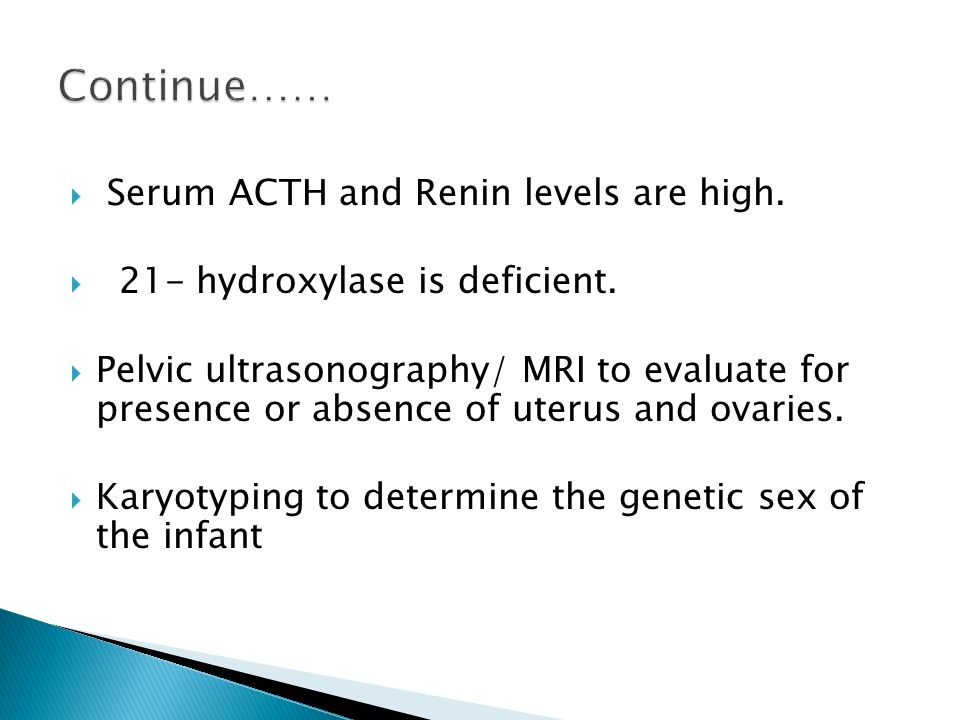 Continue……

Serum ACTH and Renin levels are high.

21- hydroxylase is deficient.

Pelvic ultrasonography/ MRI to evaluate for presence or absence of uterus and ovaries.

Karyotyping to determine the genetic sex of the infant